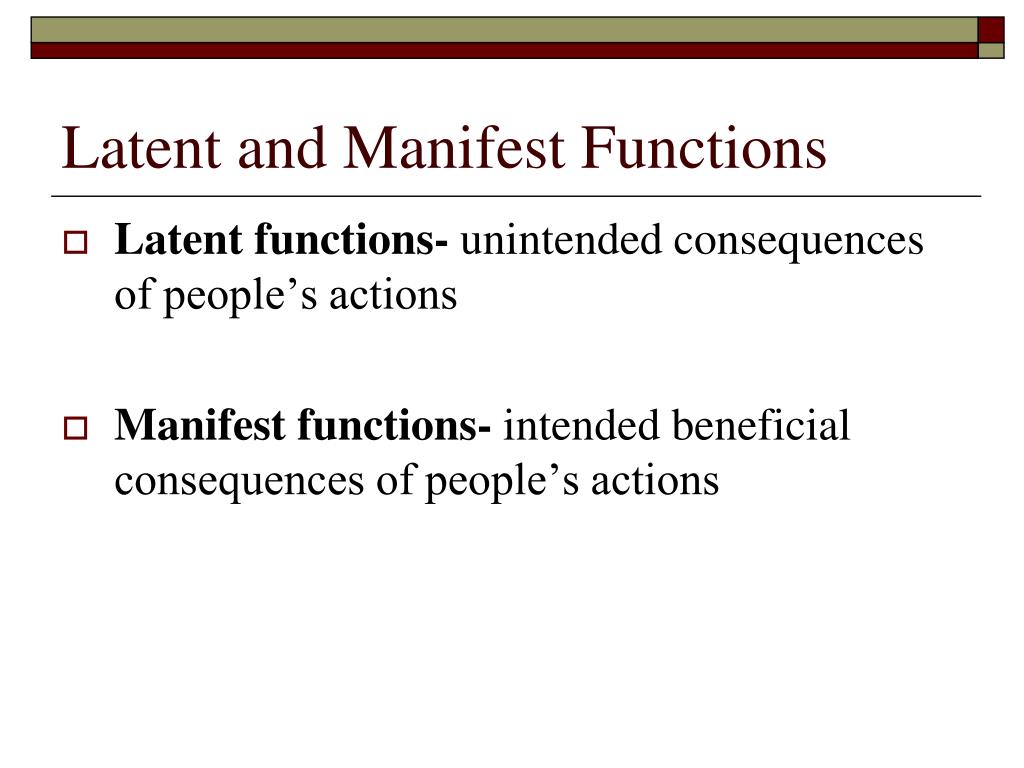 Latent and Manifest Functions

Latent functions- unintended consequences of people’s actions

Manifest functions- intended beneficial consequences of people’s actions